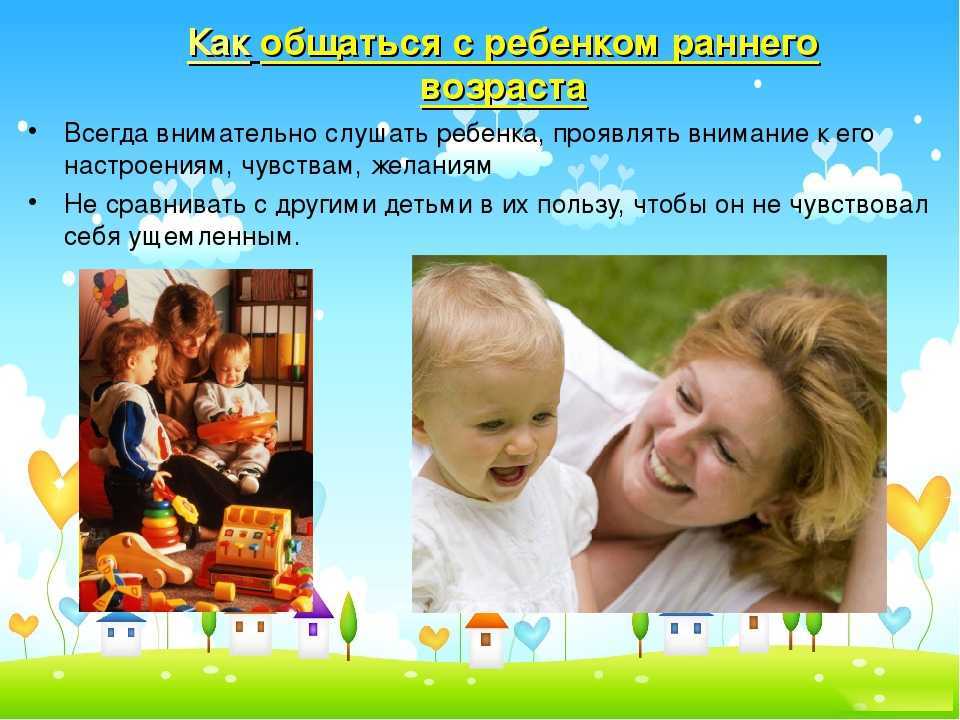 Как общаться с ребенком раннего возраста

• Всегда внимательно слушать ребенка, проявлять внимание к его настроениям, чувствам, желаниям
• Не сравнивать с другими детьми в их пользу, чтобы он не чувствовал себя ущемленным.